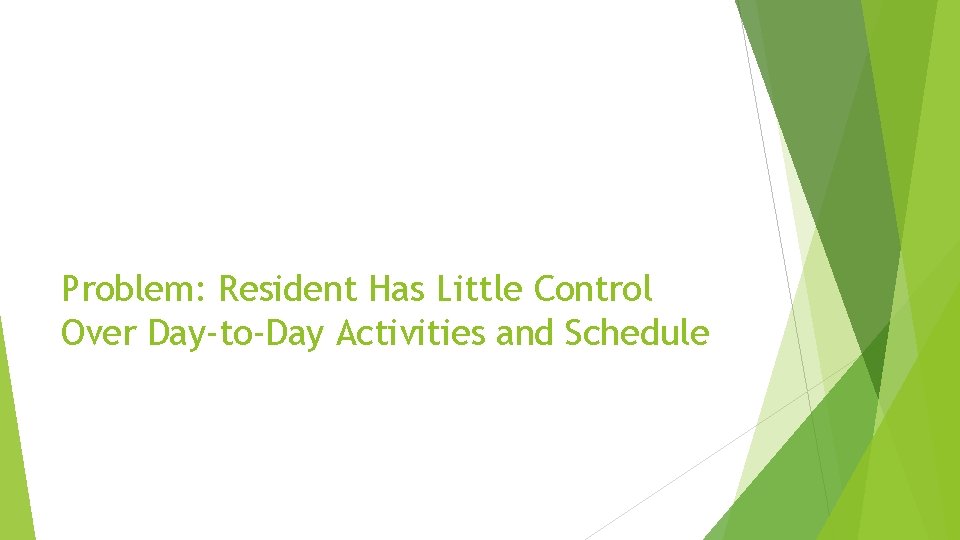 Problem: Resident Has Little Control Over Day-to-Day Activities and Schedule